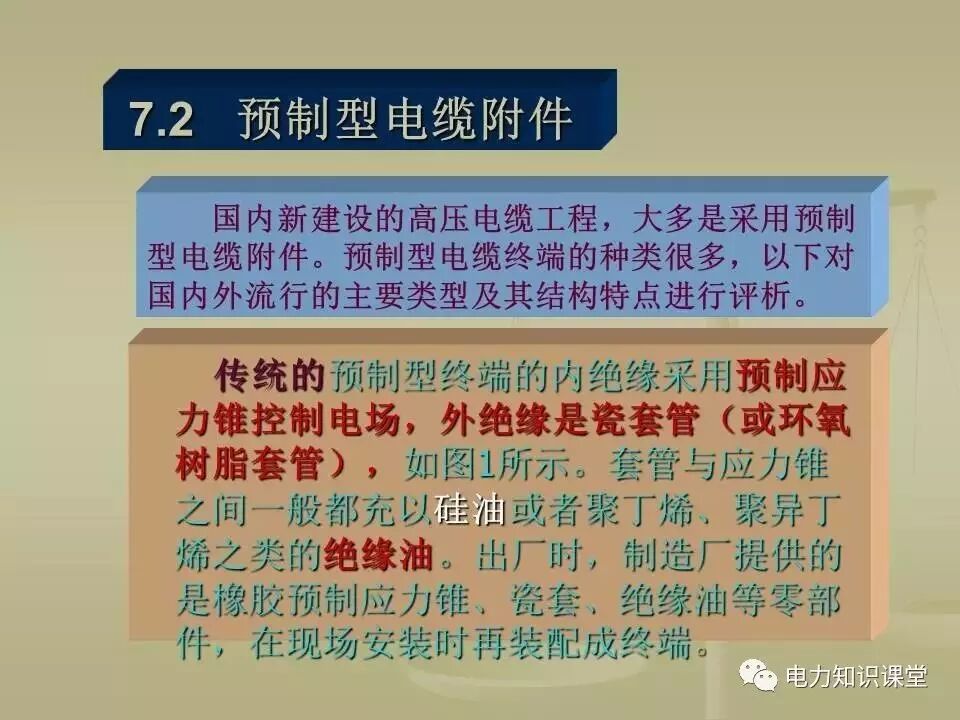 7.2 预制型电缆附件

国内新建设的高压电缆工程，大多是采用预制型电缆附件。预制型电缆终端的种类很多，以下对国内外流行的主要类型及其结构特点进行评析。

传统的预制型终端的内绝缘采用预制应力锥控制电场，外绝缘是瓷套管（或环氧树脂套管），如图1所示。套管与应力锥之间一般都充以硅油或者聚丁烯、聚异丁烯之类的绝缘油。出厂时，制造厂提供的是橡胶预制应力锥、瓷套、绝缘油等零部件，在现场安装时再装配成终端。

电力知识课堂